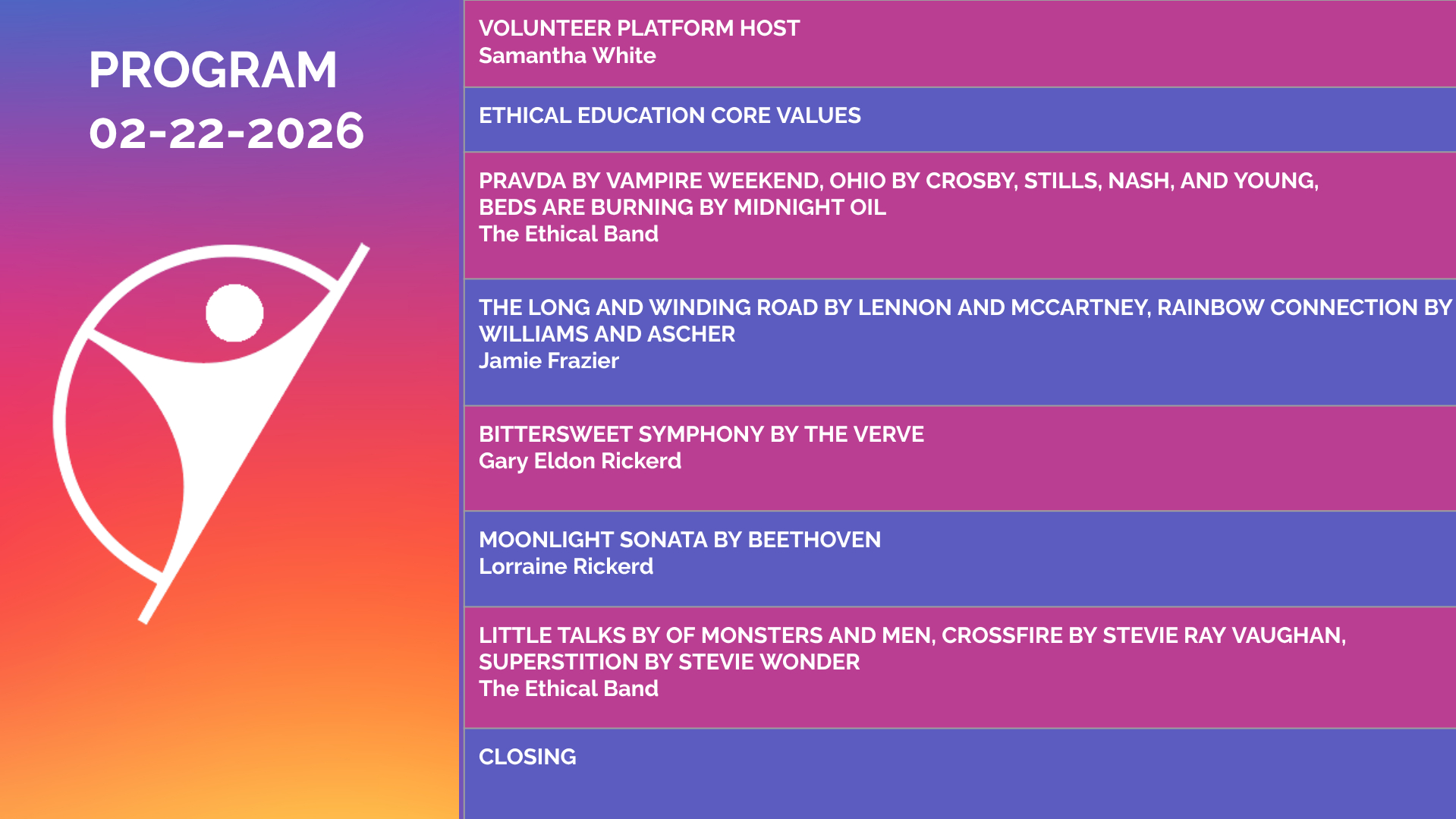 PROGRAM
02-22-2026

VOLUNTEER PLATFORM HOST
Samantha White

ETHICAL EDUCATION CORE VALUES

PRAVDA BY VAMPIRE WEEKEND, OHIO BY CROSBY, STILLS, NASH, AND YOUNG, BEDS ARE BURNING BY MIDNIGHT OIL
The Ethical Band

THE LONG AND WINDING ROAD BY LENNON AND MCCARTNEY, RAINBOW CONNECTION BY WILLIAMS AND ASCHER
Jamie Frazier

BITTERSWEET SYMPHONY BY THE VERVE
Gary Eldon Rickerd

MOONLIGHT SONATA BY BEETHOVEN
Lorraine Rickerd

LITTLE TALKS BY OF MONSTERS AND MEN, CROSSFIRE BY STEVIE RAY VAUGHAN, SUPERSTITION BY STEVIE WONDER
The Ethical Band

CLOSING